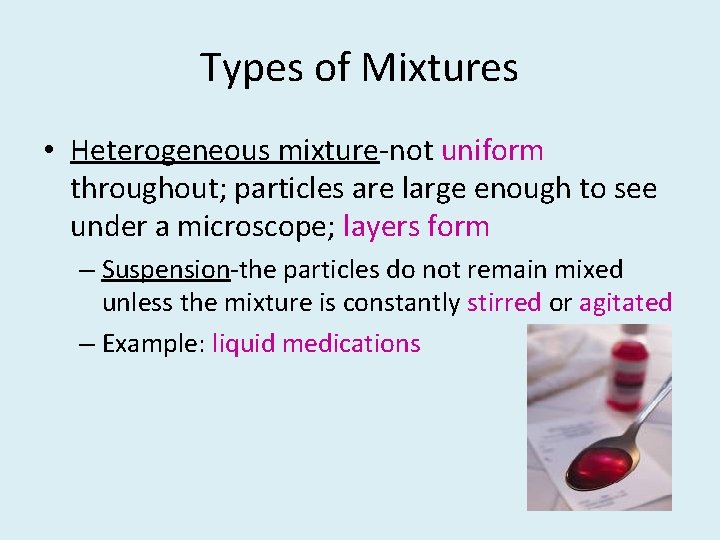 Types of Mixtures

• Heterogeneous mixture-not uniform throughout; particles are large enough to see under a microscope; layers form

– Suspension-the particles do not remain mixed unless the mixture is constantly stirred or agitated

– Example: liquid medications